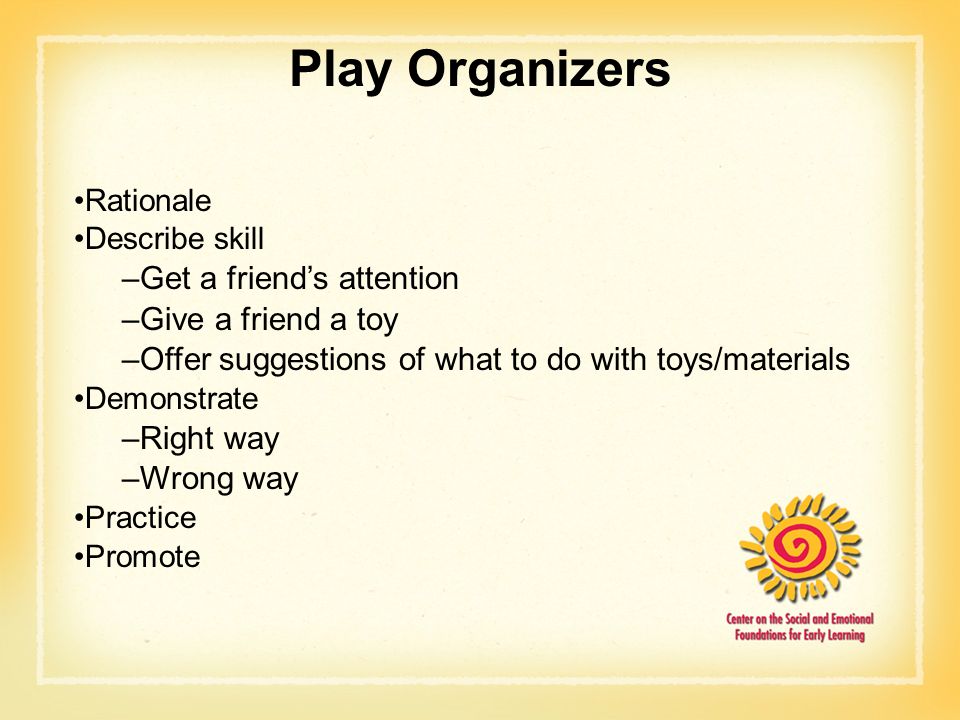 Play Organizers

•Rationale
•Describe skill
–Get a friend’s attention
–Give a friend a toy
–Offer suggestions of what to do with toys/materials
•Demonstrate
–Right way
–Wrong way
•Practice
•Promote

Center on the Social and Emotional Foundations for Early Learning